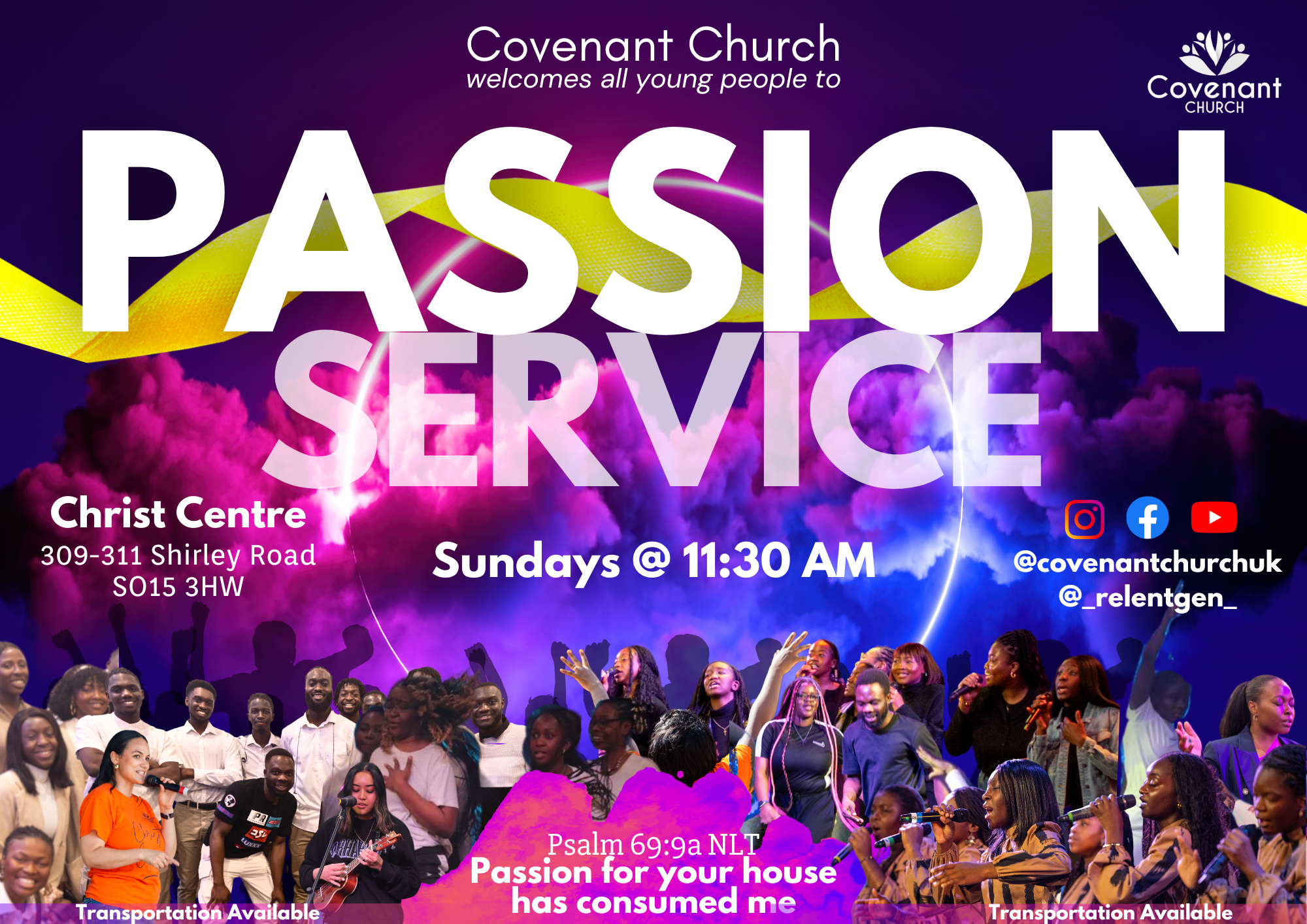 Covenant Church
welcomes all young people to

Covenant
CHURCH

PASSION
SERVICE

Christ Centre
309-311 Shirley Road
SO15 3HW

Sundays @ 11:30 AM

@covenantchurchuk
@_relentgen_

Psalm 69:9a NLT
Passion for your house has consumed me

Transportation Available

Transportation Available